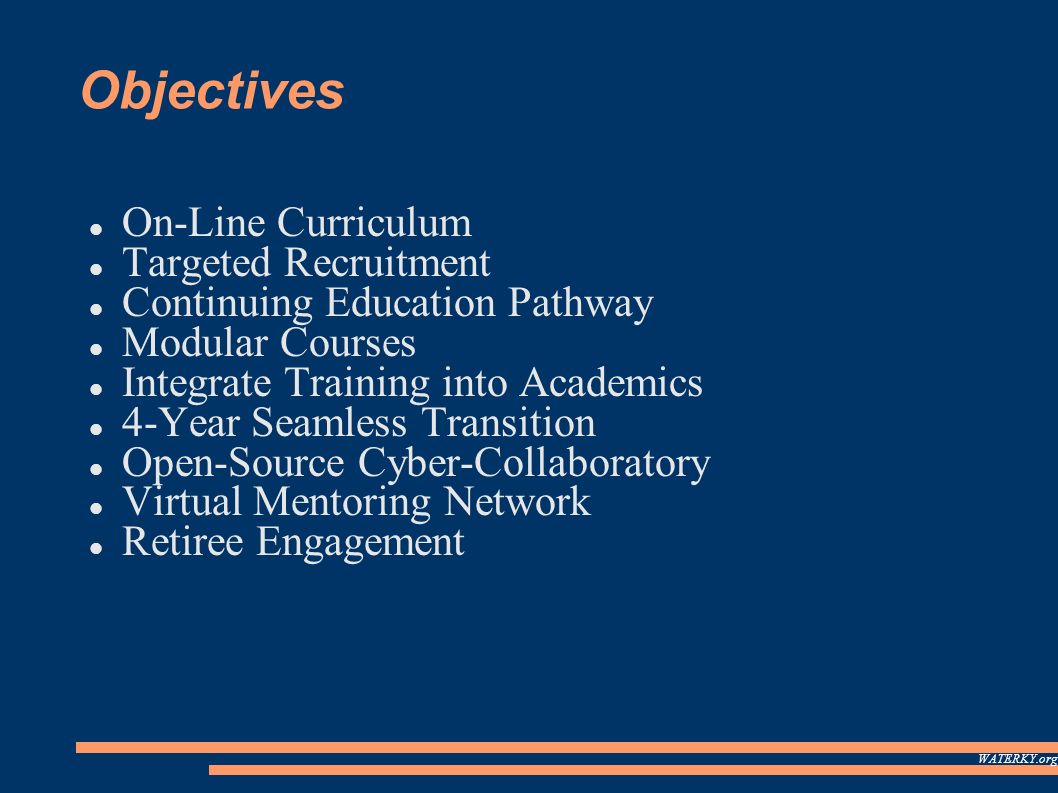 Objectives

- On-Line Curriculum
- Targeted Recruitment
- Continuing Education Pathway
- Modular Courses
- Integrate Training into Academics
- 4-Year Seamless Transition
- Open-Source Cyber-Collaboratory
- Virtual Mentoring Network
- Retiree Engagement

WATERKY.org